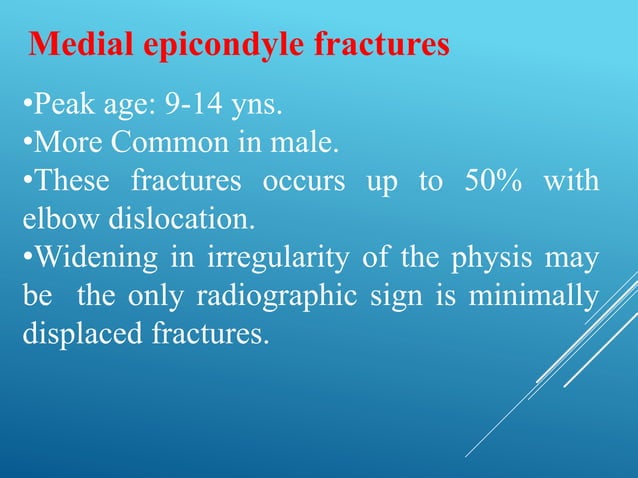 Medial epicondyle fractures

•Peak age: 9-14 yns.
•More Common in male.
•These fractures occurs up to 50% with elbow dislocation.
•Widening in irregularity of the physis may be the only radiographic sign is minimally displaced fractures.